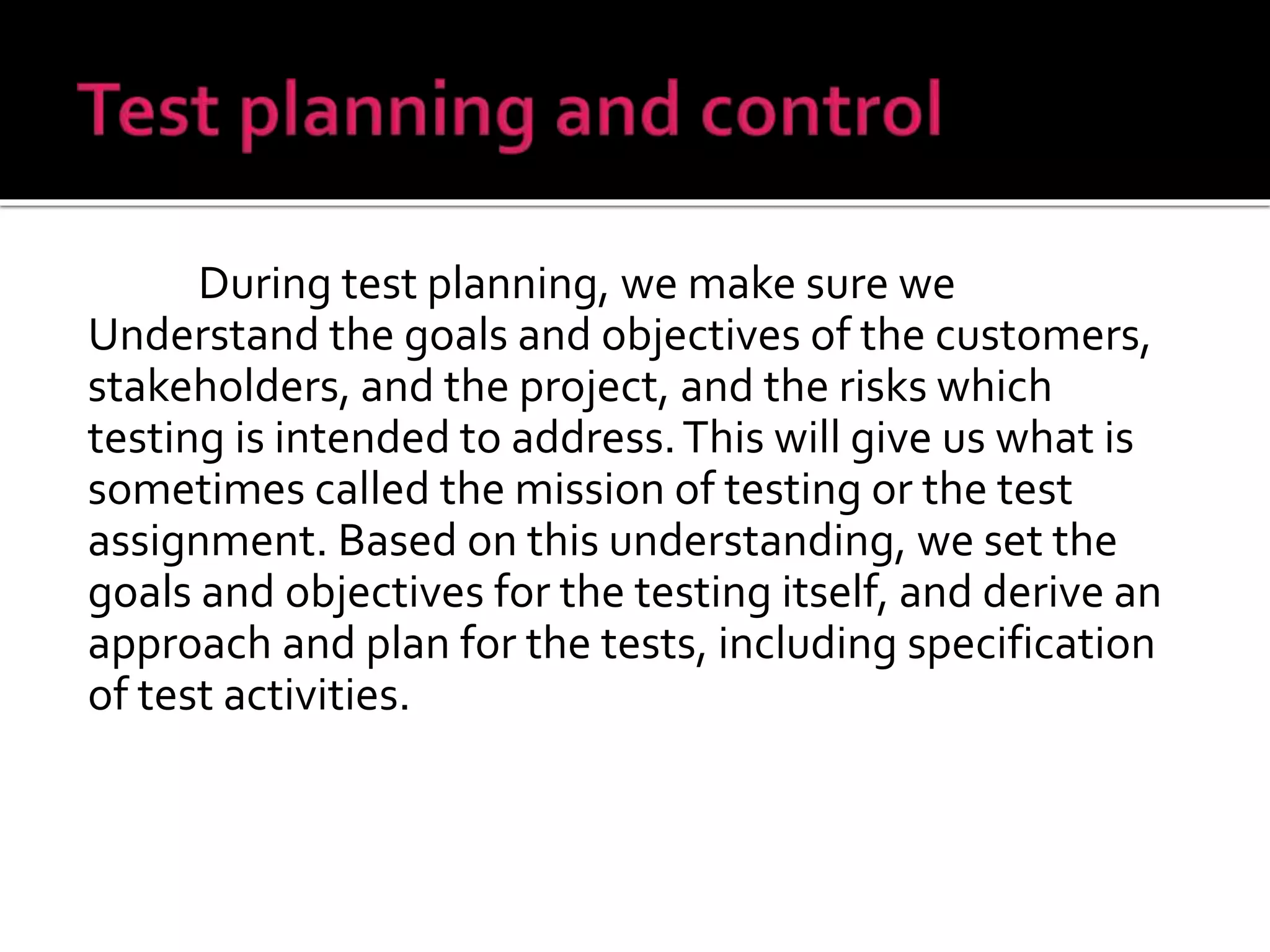 Test planning and control

During test planning, we make sure we Understand the goals and objectives of the customers, stakeholders, and the project, and the risks which testing is intended to address. This will give us what is sometimes called the mission of testing or the test assignment. Based on this understanding, we set the goals and objectives for the testing itself, and derive an approach and plan for the tests, including specification of test activities.